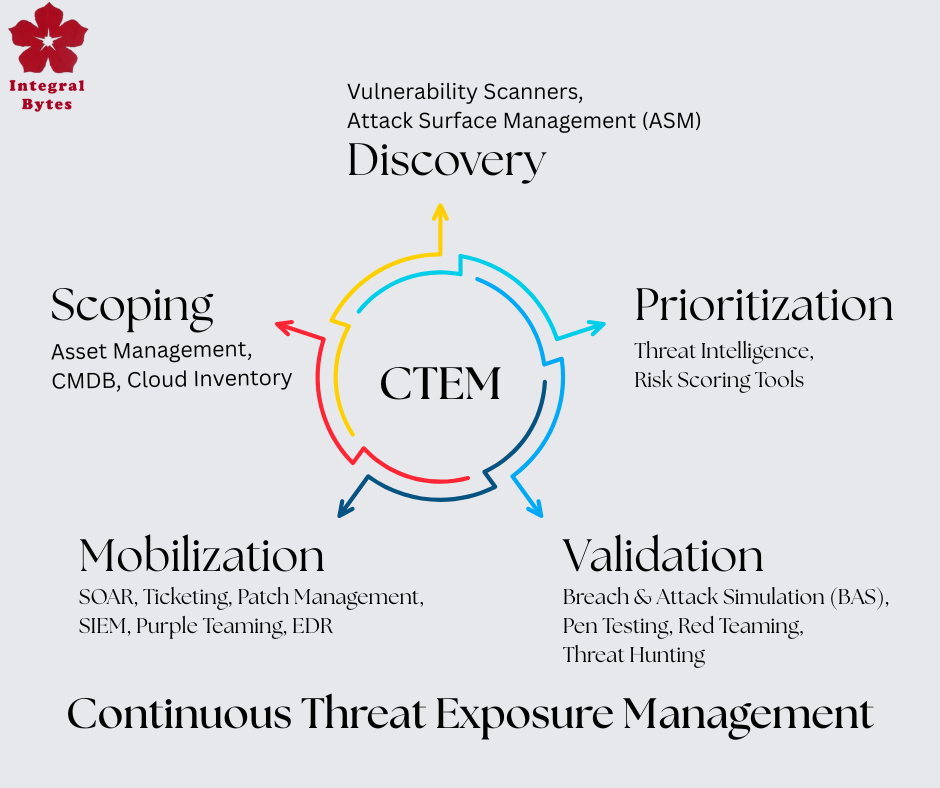 Integral Bytes

Vulnerability Scanners, Attack Surface Management (ASM)
Discovery

Scoping
Asset Management, CMDB, Cloud Inventory

CTEM

Prioritization
Threat Intelligence, Risk Scoring Tools

Mobilization
SOAR, Ticketing, Patch Management, SIEM, Purple Teaming, EDR

Validation
Breach & Attack Simulation (BAS), Pen Testing, Red Teaming, Threat Hunting

Continuous Threat Exposure Management